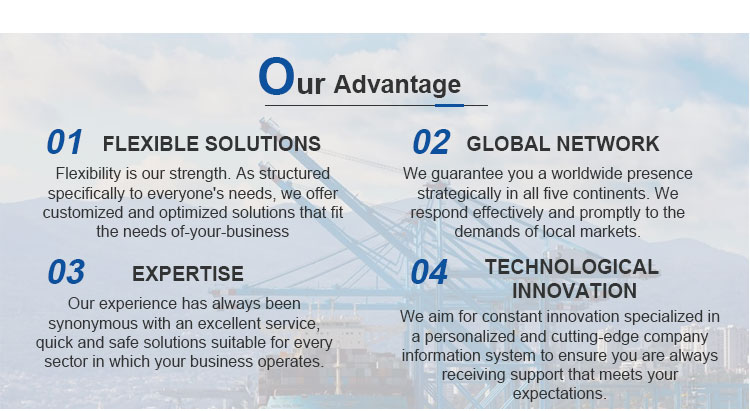 Our Advantage

01 FLEXIBLE SOLUTIONS

Flexibility is our strength. As structured specifically to everyone's needs, we offer customized and optimized solutions that fit the needs of-your-business

02 GLOBAL NETWORK

We guarantee you a worldwide presence strategically in all five continents. We respond effectively and promptly to the demands of local markets.

03 EXPERTISE

Our experience has always been synonymous with an excellent service, quick and safe solutions suitable for every sector in which your business operates.

04 TECHNOLOGICAL INNOVATION

We aim for constant innovation specialized in a personalized and cutting-edge company information system to ensure you are always receiving support that meets your expectations.